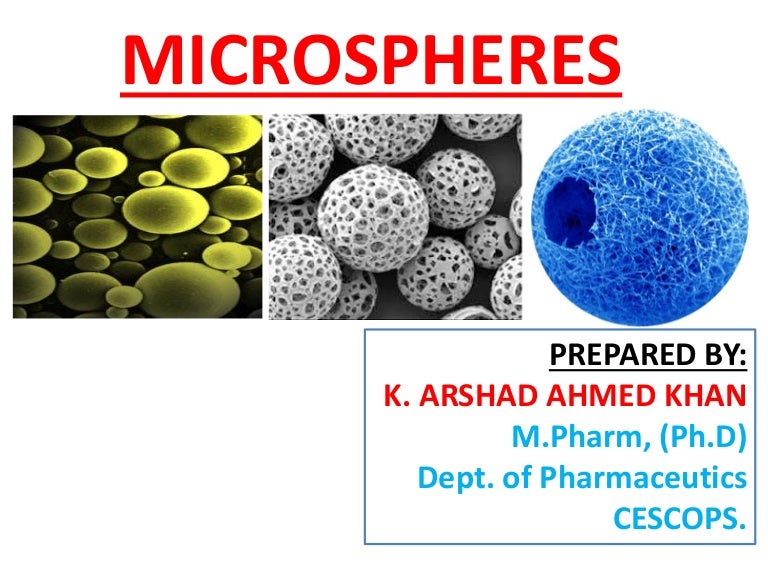 MICROSPHERES

PREPARED BY:
K. ARSHAD AHMED KHAN
M.Pharm, (Ph.D)
Dept. of Pharmaceutics
CESCOPS.